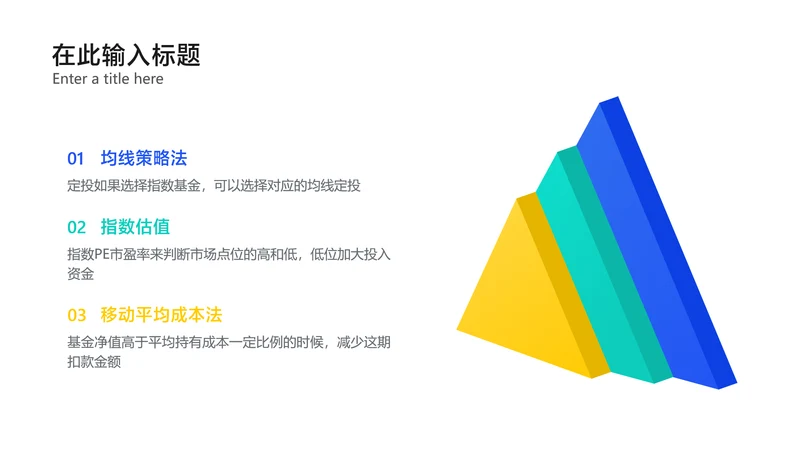 在此输入标题
Enter a title here

01 均线策略法
定投如果选择指数基金，可以选择对应的均线定投

02 指数估值
指数PE市盈率来判断市场点位的高和低，低位加大投入资金

03 移动平均成本法
基金净值高于平均持有成本一定比例的时候，减少这期扣款金额